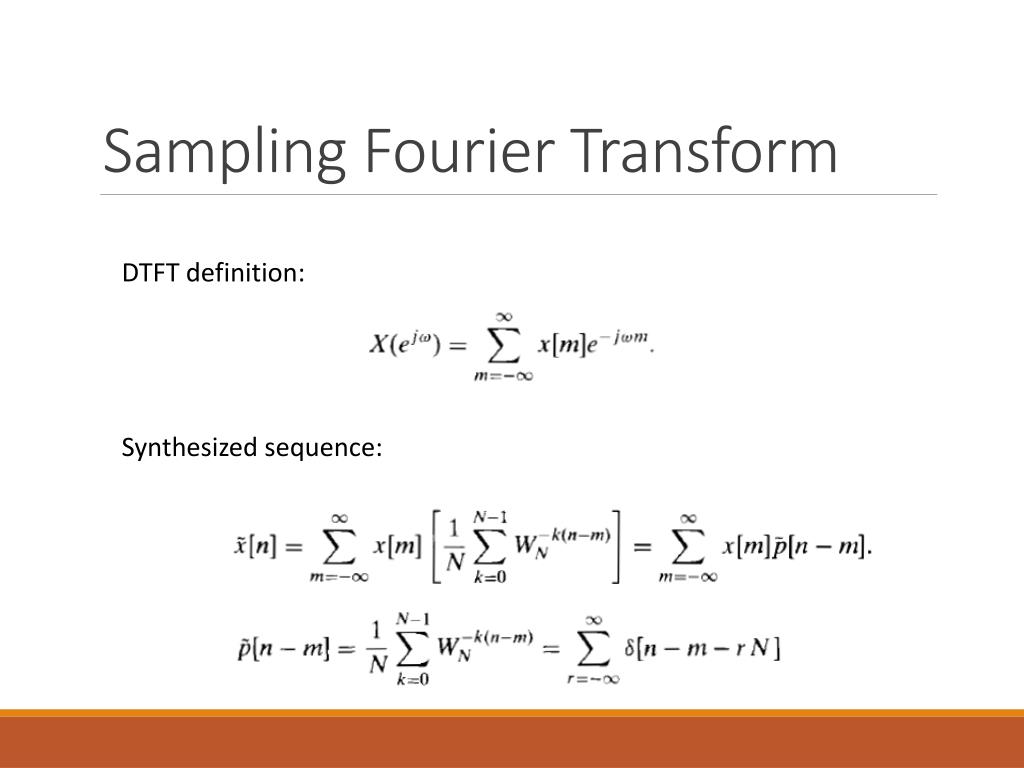 Sampling Fourier Transform

DTFT definition:

$X(e^{j\omega}) = \sum_{m=-\infty}^{\infty} x[m]e^{-j\omega m}.$

Synthesized sequence:

$\tilde{x}[n] = \sum_{m=-\infty}^{\infty} x[m] \left[ \frac{1}{N} \sum_{k=0}^{N-1} W_N^{-k(n-m)} \right] = \sum_{m=-\infty}^{\infty} x[m]\tilde{p}[n-m].$

$\tilde{p}[n-m] = \frac{1}{N} \sum_{k=0}^{N-1} W_N^{-k(n-m)} = \sum_{r=-\infty}^{\infty} \delta[n-m-rN]$